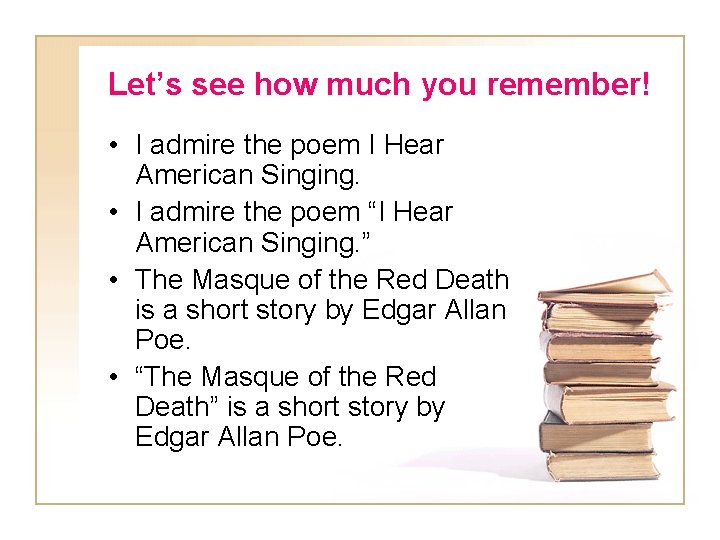 Let’s see how much you remember!

• I admire the poem I Hear American Singing.
• I admire the poem “I Hear American Singing.”
• The Masque of the Red Death is a short story by Edgar Allan Poe.
• “The Masque of the Red Death” is a short story by Edgar Allan Poe.